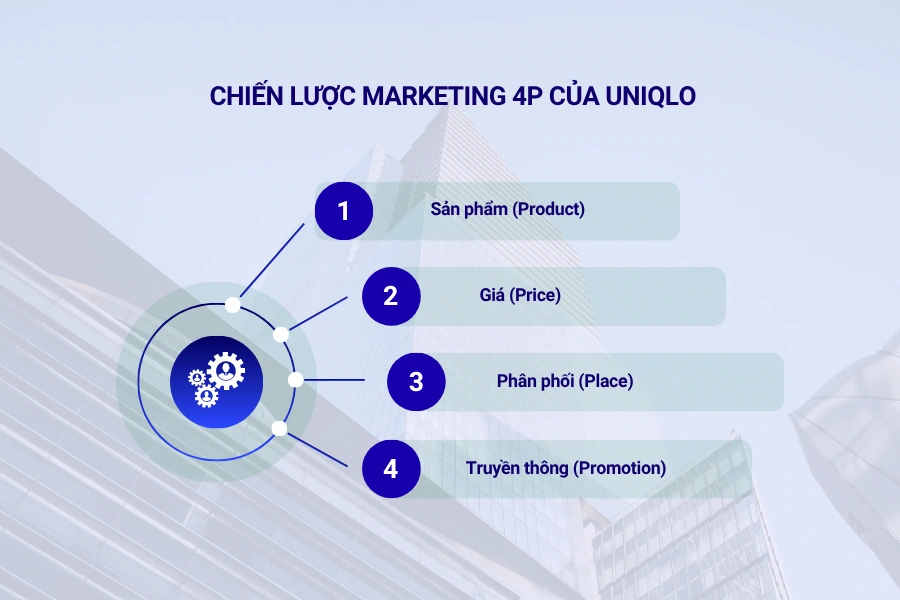 CHIẾN LƯỢC MARKETING 4P CỦA UNIQLO

1 Sản phẩm (Product)

2 Giá (Price)

3 Phân phối (Place)

4 Truyền thông (Promotion)